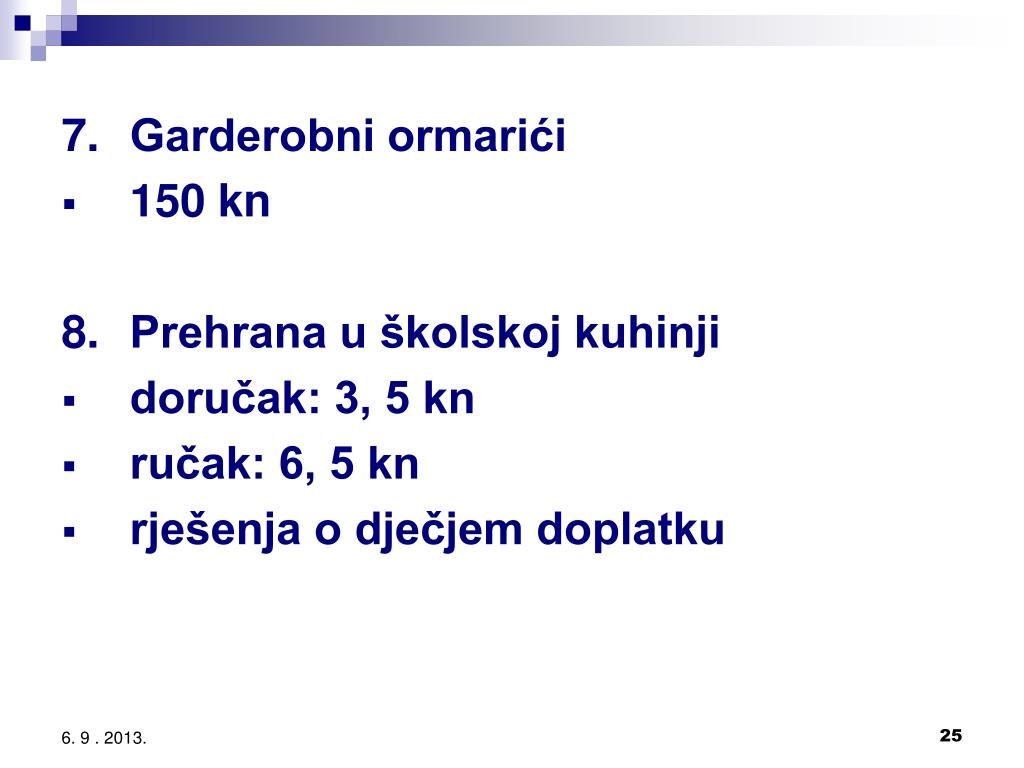 7. Garderobni ormarići
▪ 150 kn

8. Prehrana u školskoj kuhinji
▪ doručak: 3, 5 kn
▪ ručak: 6, 5 kn
▪ rješenja o dječjem doplatku

6. 9 . 2013.

25